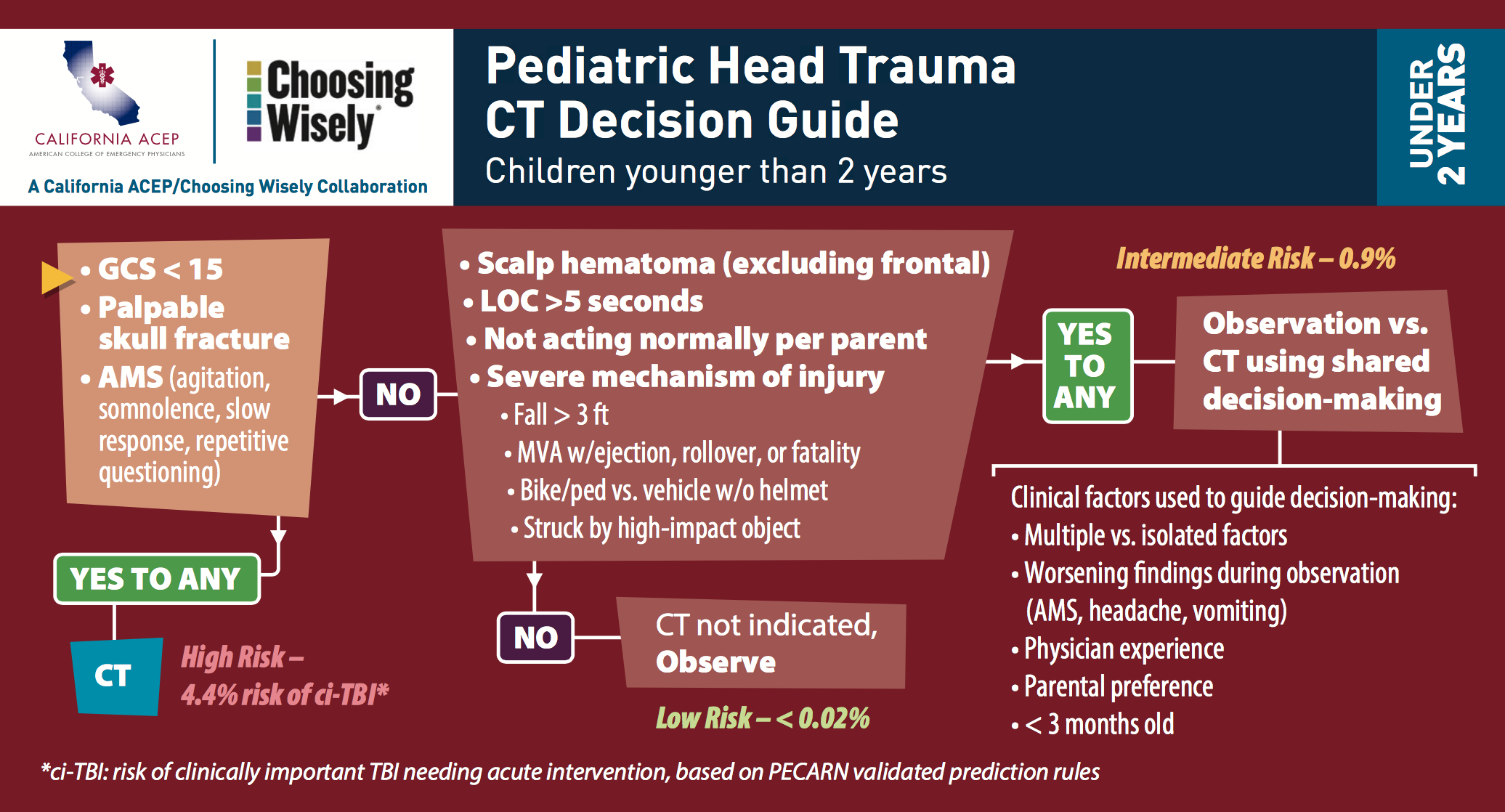 CALIFORNIA ACEP
AMERICAN COLLEGE OF EMERGENCY PHYSICIANS

Choosing Wisely®

A California ACEP/Choosing Wisely Collaboration

Pediatric Head Trauma CT Decision Guide

Children younger than 2 years

UNDER 2 YEARS

• GCS < 15
• Palpable skull fracture
• AMS (agitation, somnolence, slow response, repetitive questioning)

YES TO ANY

CT

High Risk – 4.4% risk of ci-TBI*

NO

• Scalp hematoma (excluding frontal)
• LOC >5 seconds
• Not acting normally per parent
• Severe mechanism of injury
• Fall > 3 ft
• MVA w/ejection, rollover, or fatality
• Bike/ped vs. vehicle w/o helmet
• Struck by high-impact object

NO

CT not indicated, Observe

Low Risk – < 0.02%

Intermediate Risk – 0.9%

YES TO ANY

Observation vs. CT using shared decision-making

Clinical factors used to guide decision-making:
• Multiple vs. isolated factors
• Worsening findings during observation (AMS, headache, vomiting)
• Physician experience
• Parental preference
• < 3 months old

*ci-TBI: risk of clinically important TBI needing acute intervention, based on PECARN validated prediction rules